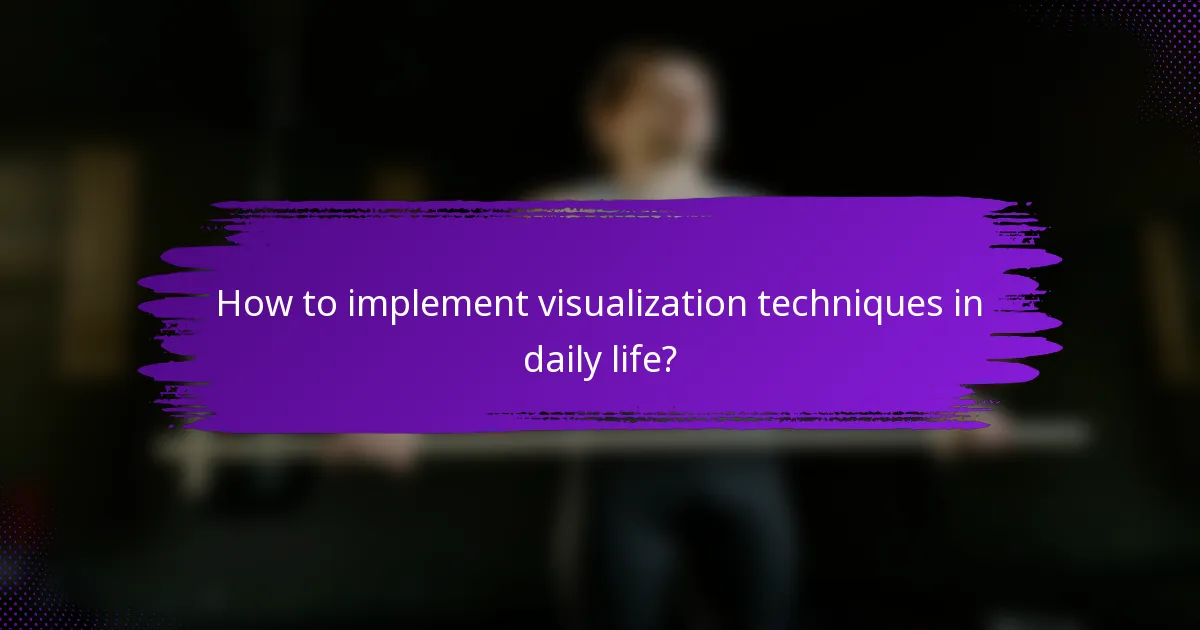 How to implement visualization techniques in daily life?